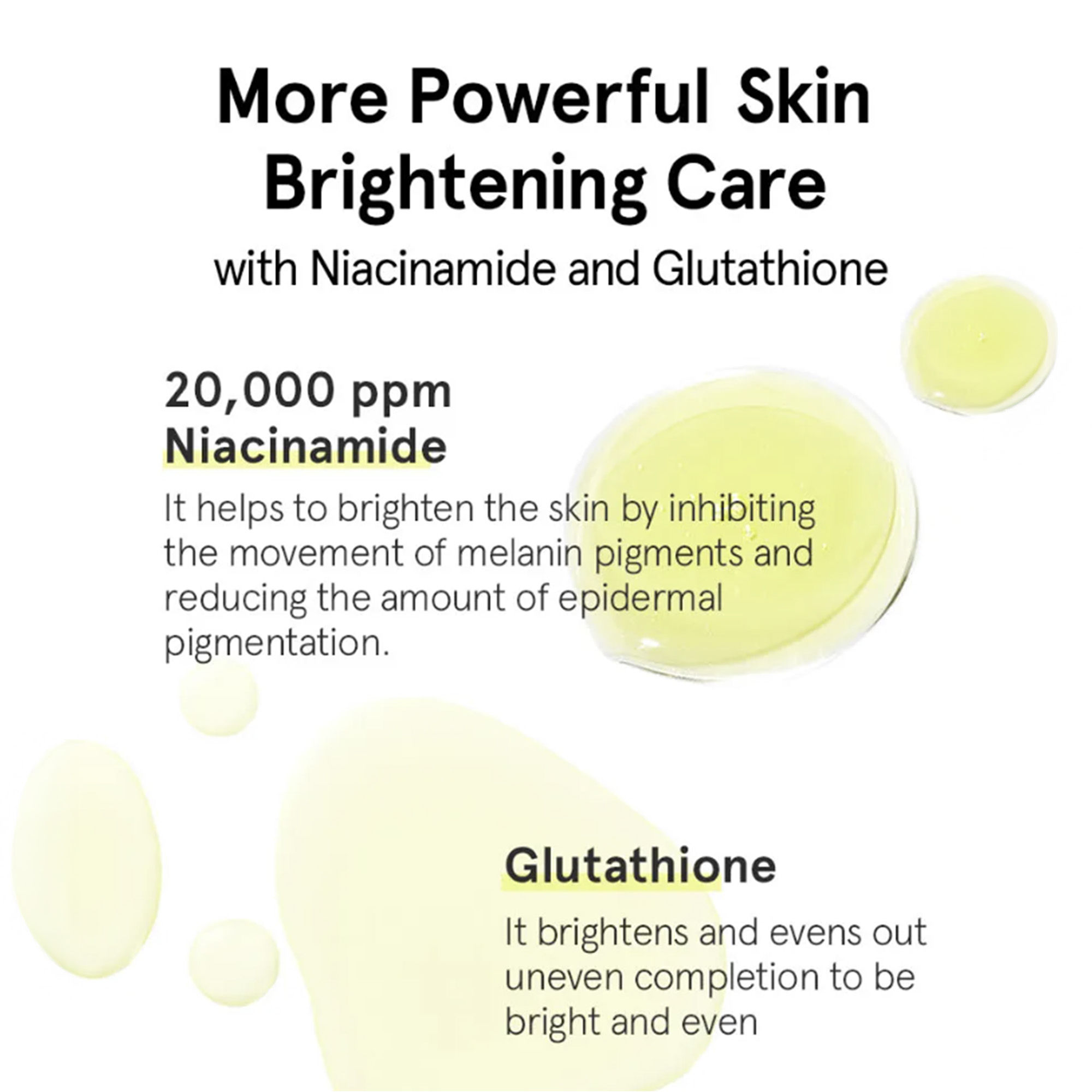 More Powerful Skin Brightening Care

with Niacinamide and Glutathione

20,000 ppm
Niacinamide

It helps to brighten the skin by inhibiting the movement of melanin pigments and reducing the amount of epidermal pigmentation.

Glutathione

It brightens and evens out uneven completion to be bright and even